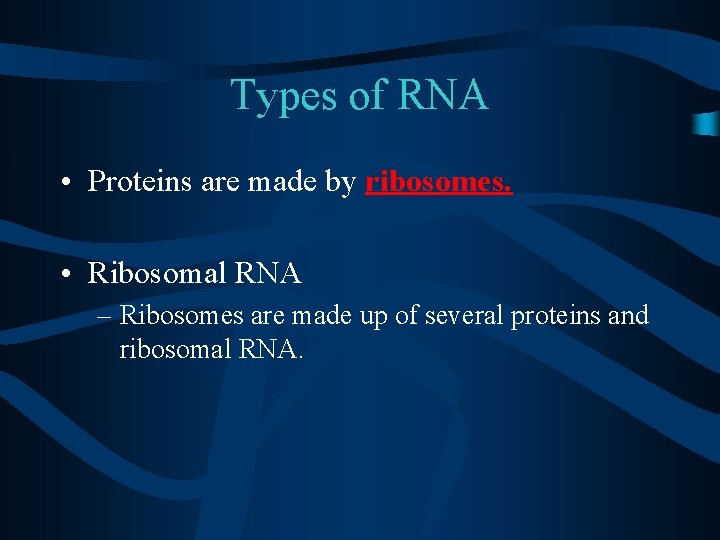 Types of RNA

• Proteins are made by ribosomes.

• Ribosomal RNA

– Ribosomes are made up of several proteins and ribosomal RNA.